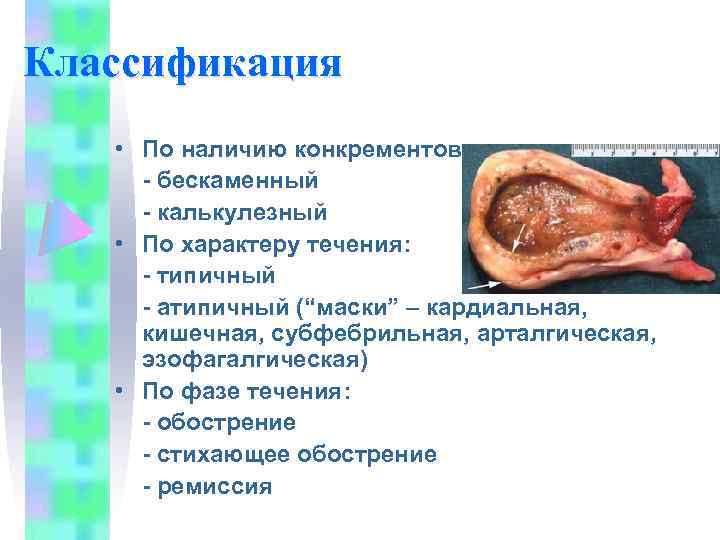 Классификация

• По наличию конкрементов
- бескаменный
- калькулезный
• По характеру течения:
- типичный
- атипичный (“маски” – кардиальная, кишечная, субфебрильная, арталгическая, эзофагалгическая)
• По фазе течения:
- обострение
- стихающее обострение
- ремиссия